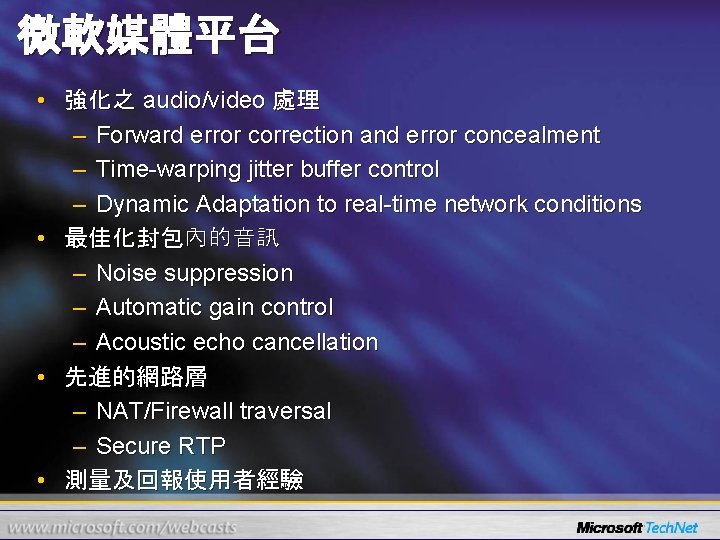 微軟媒體平台

• 強化之 audio/video 處理
  – Forward error correction and error concealment
  – Time-warping jitter buffer control
  – Dynamic Adaptation to real-time network conditions
• 最佳化封包內的音訊
  – Noise suppression
  – Automatic gain control
  – Acoustic echo cancellation
• 先進的網路層
  – NAT/Firewall traversal
  – Secure RTP
• 測量及回報使用者經驗

www.microsoft.com/webcasts

Microsoft TechNet